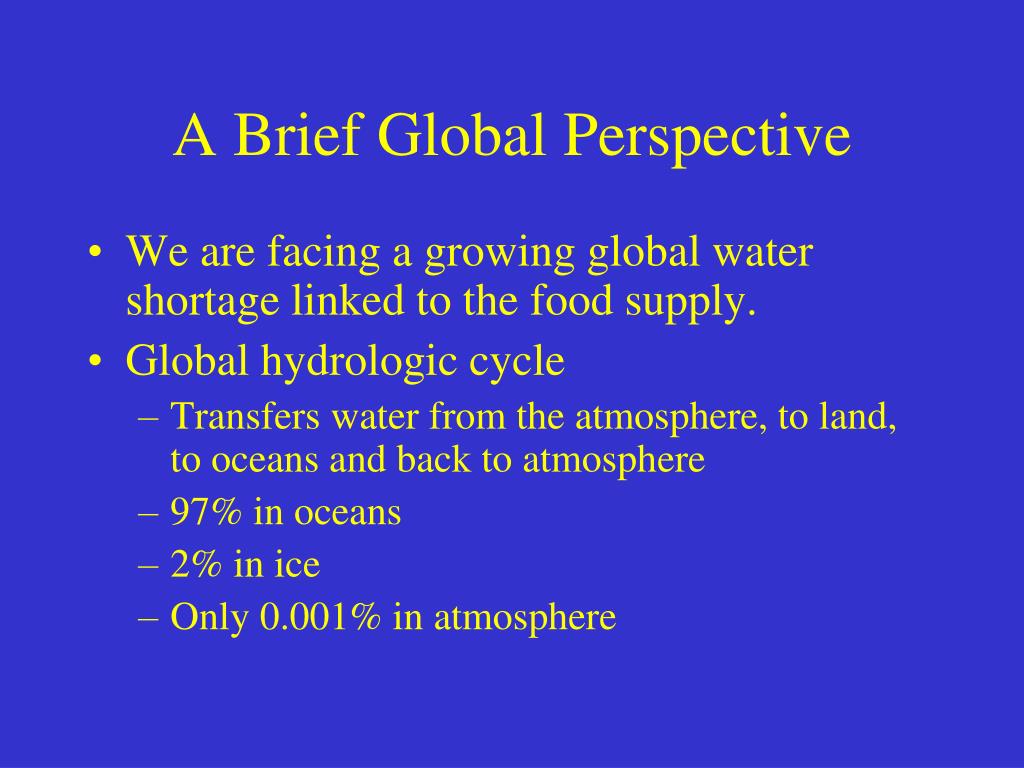 A Brief Global Perspective

• We are facing a growing global water shortage linked to the food supply.
• Global hydrologic cycle
– Transfers water from the atmosphere, to land, to oceans and back to atmosphere
– 97% in oceans
– 2% in ice
– Only 0.001% in atmosphere